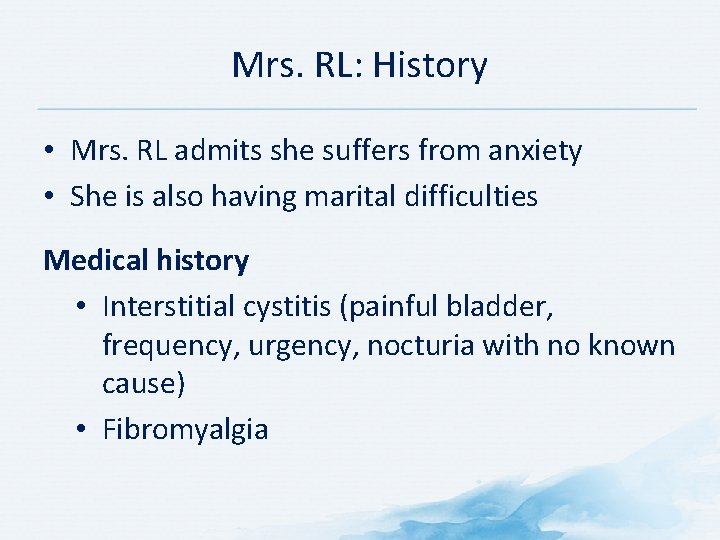 Mrs. RL: History

• Mrs. RL admits she suffers from anxiety
• She is also having marital difficulties

Medical history

• Interstitial cystitis (painful bladder, frequency, urgency, nocturia with no known cause)
• Fibromyalgia